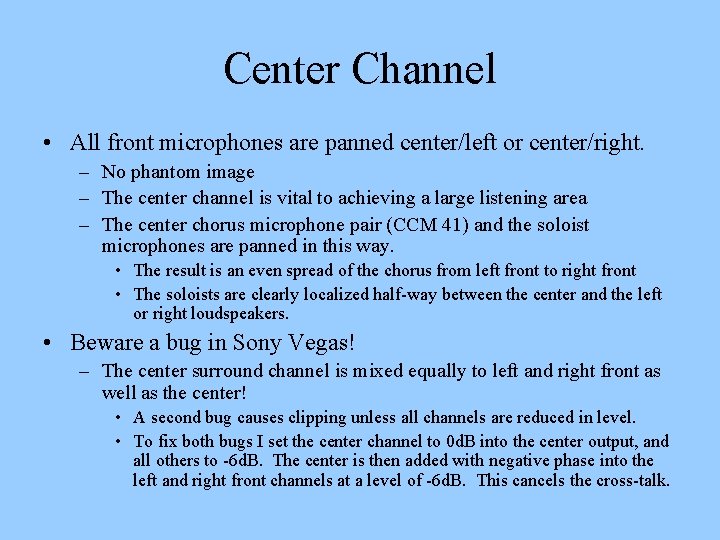 Center Channel

• All front microphones are panned center/left or center/right.
  – No phantom image
  – The center channel is vital to achieving a large listening area
  – The center chorus microphone pair (CCM 41) and the soloist microphones are panned in this way.
    • The result is an even spread of the chorus from left front to right front
    • The soloists are clearly localized half-way between the center and the left or right loudspeakers.
• Beware a bug in Sony Vegas!
  – The center surround channel is mixed equally to left and right front as well as the center!
    • A second bug causes clipping unless all channels are reduced in level.
    • To fix both bugs I set the center channel to 0dB into the center output, and all others to -6dB. The center is then added with negative phase into the left and right front channels at a level of -6dB. This cancels the cross-talk.